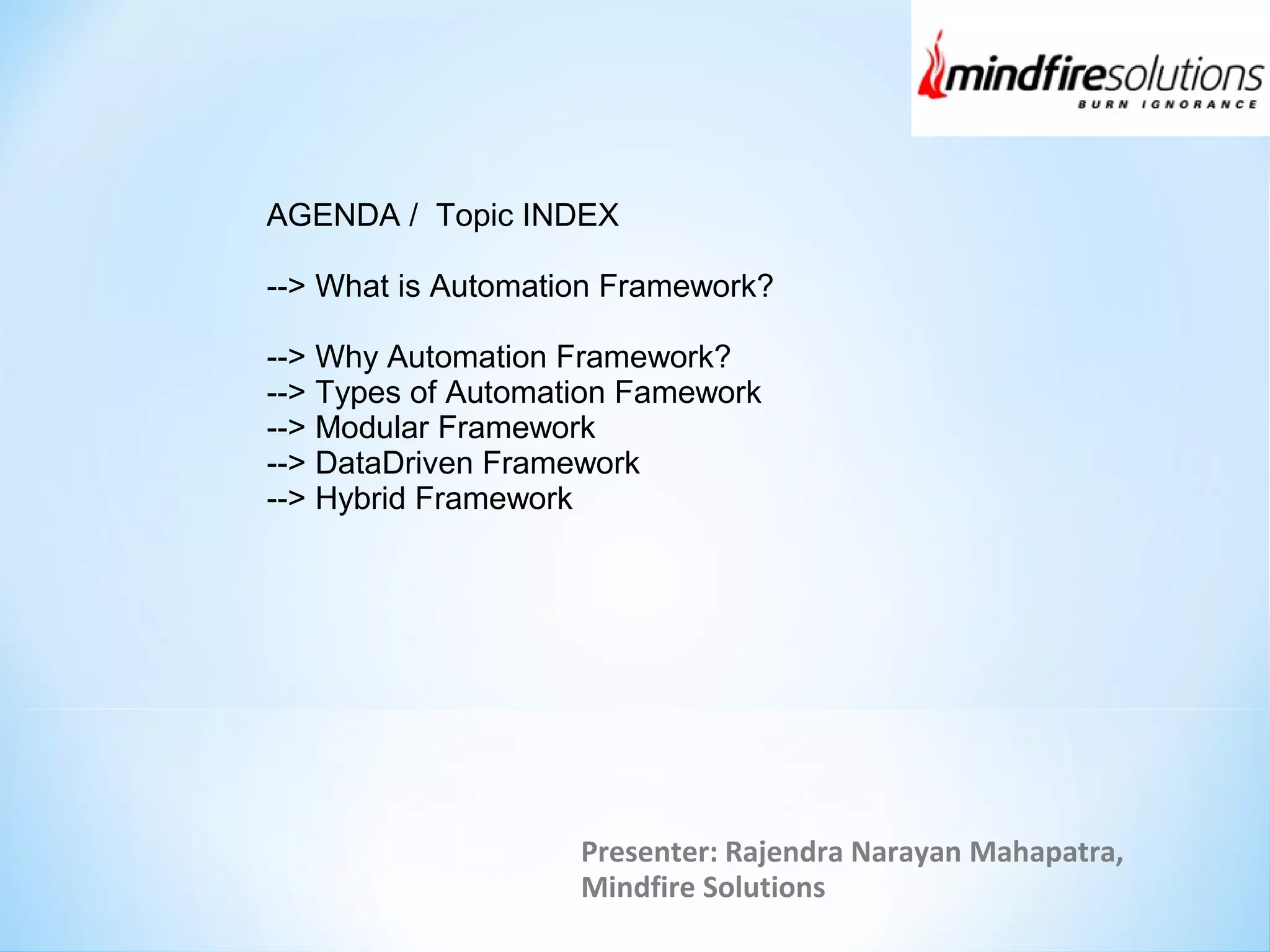 mindfiresolutions
BURN IGNORANCE

AGENDA / Topic INDEX

--> What is Automation Framework?

--> Why Automation Framework?
--> Types of Automation Famework
--> Modular Framework
--> DataDriven Framework
--> Hybrid Framework

Presenter: Rajendra Narayan Mahapatra, Mindfire Solutions